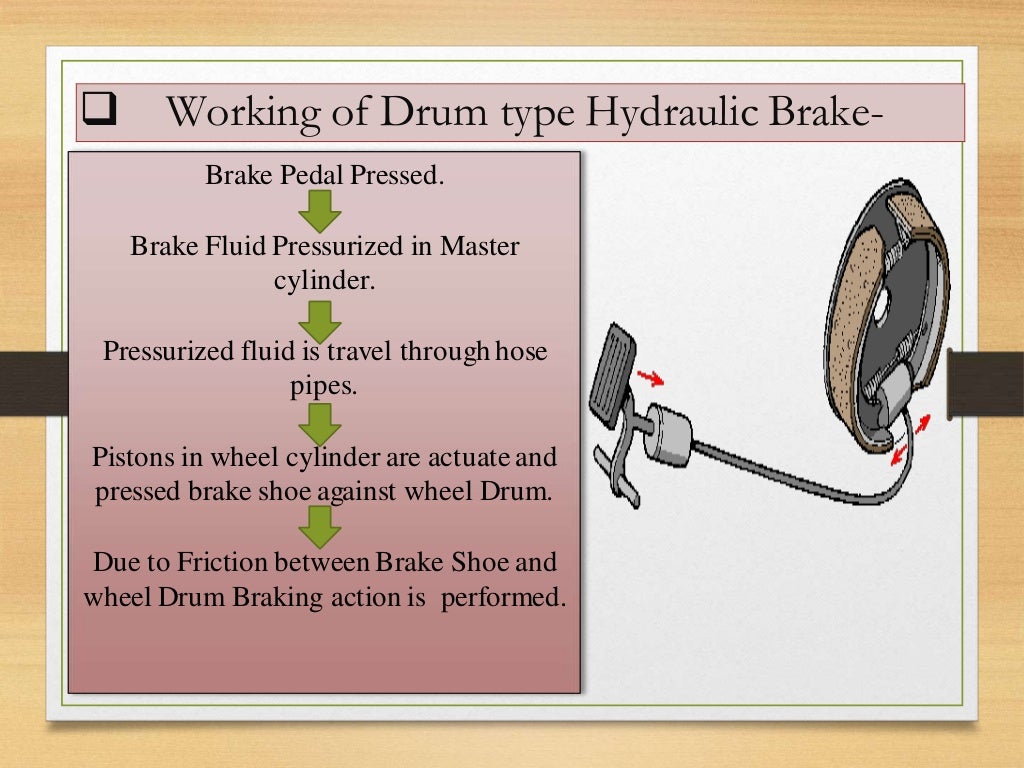 ❑ Working of Drum type Hydraulic Brake-

Brake Pedal Pressed.

Brake Fluid Pressurized in Master cylinder.

Pressurized fluid is travel through hose pipes.

Pistons in wheel cylinder are actuate and pressed brake shoe against wheel Drum.

Due to Friction between Brake Shoe and wheel Drum Braking action is performed.